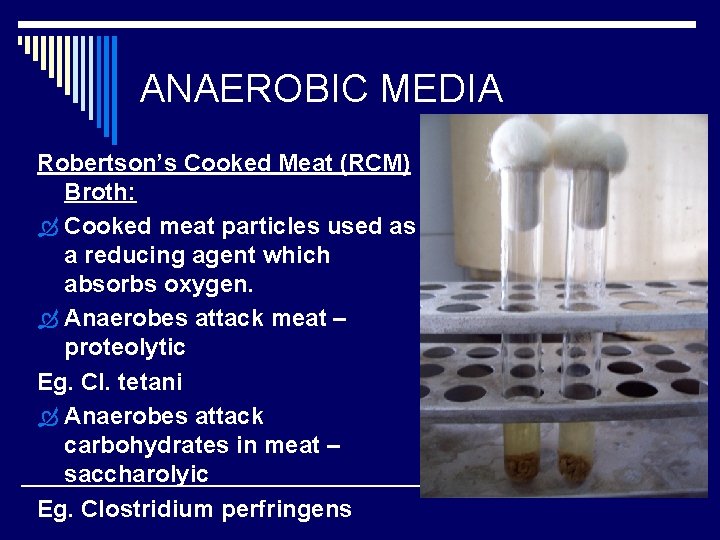 ANAEROBIC MEDIA

Robertson's Cooked Meat (RCM) Broth:

Cooked meat particles used as a reducing agent which absorbs oxygen.

Anaerobes attack meat – proteolytic

Eg. Cl. tetani

Anaerobes attack carbohydrates in meat – saccharolyic

Eg. Clostridium perfringens